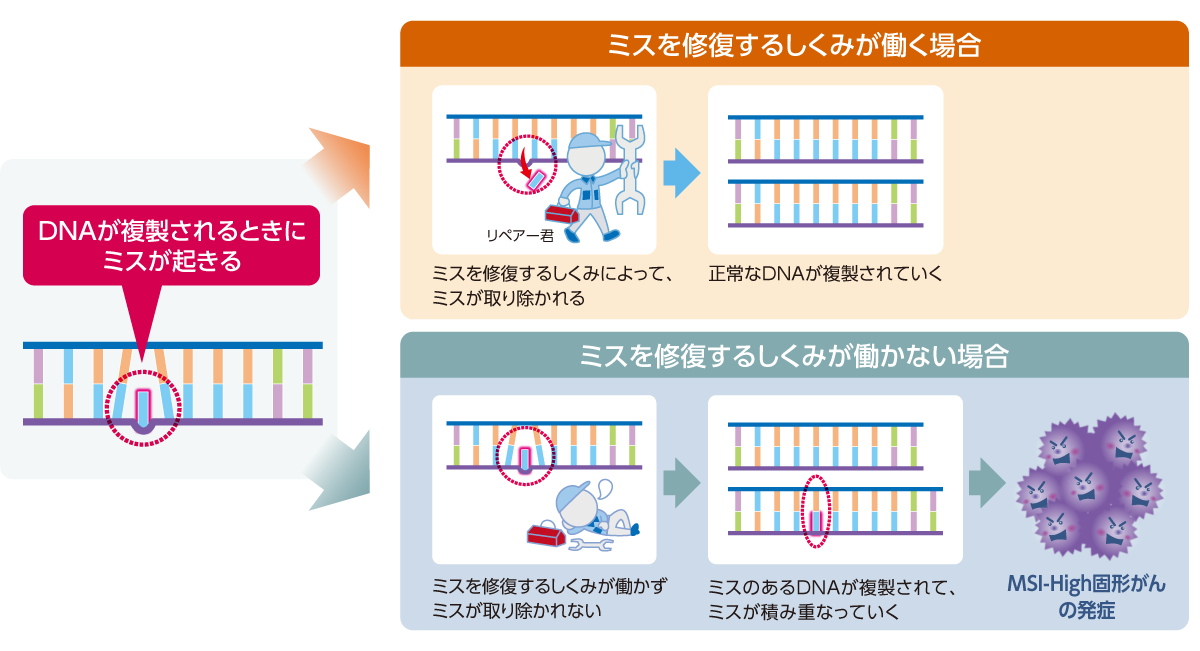 DNAが複製されるときにミスが起きる

ミスを修復するしくみが働く場合

リペアー君

ミスを修復するしくみによって、ミスが取り除かれる

正常なDNAが複製されていく

ミスを修復するしくみが働かない場合

ミスを修復するしくみが働かずミスが取り除かれない

ミスのあるDNAが複製されて、ミスが積み重なっていく

MSI-High固形がんの発症